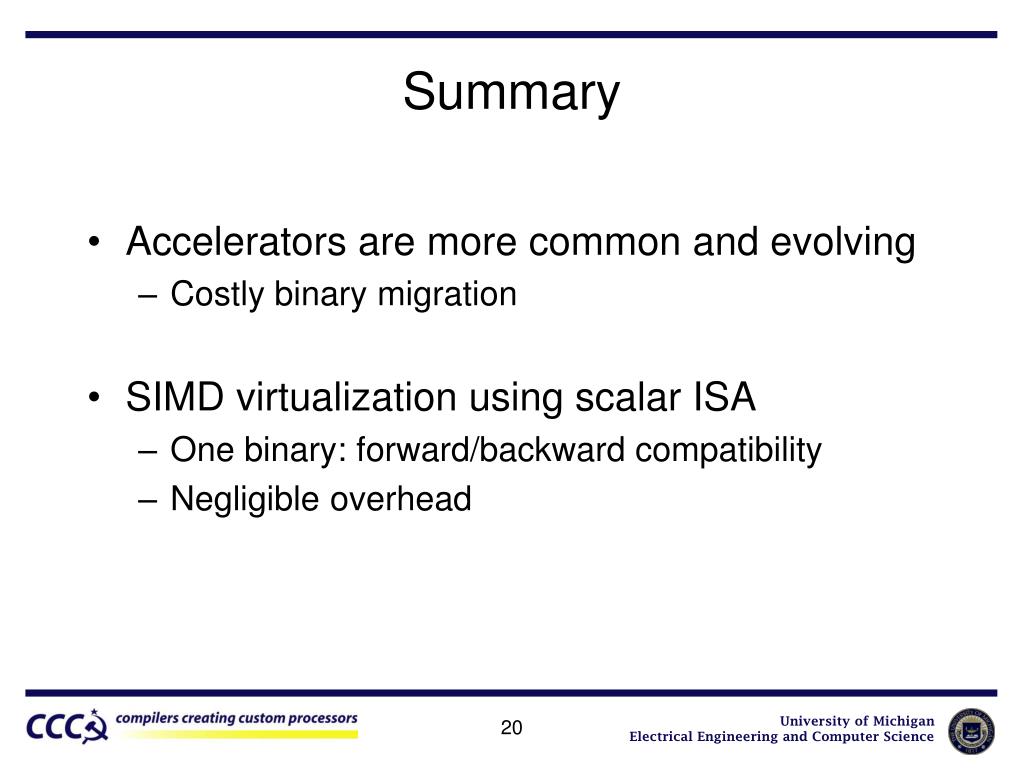 Summary

• Accelerators are more common and evolving
– Costly binary migration

• SIMD virtualization using scalar ISA
– One binary: forward/backward compatibility
– Negligible overhead

CCC compilers creating custom processors

20

University of Michigan
Electrical Engineering and Computer Science